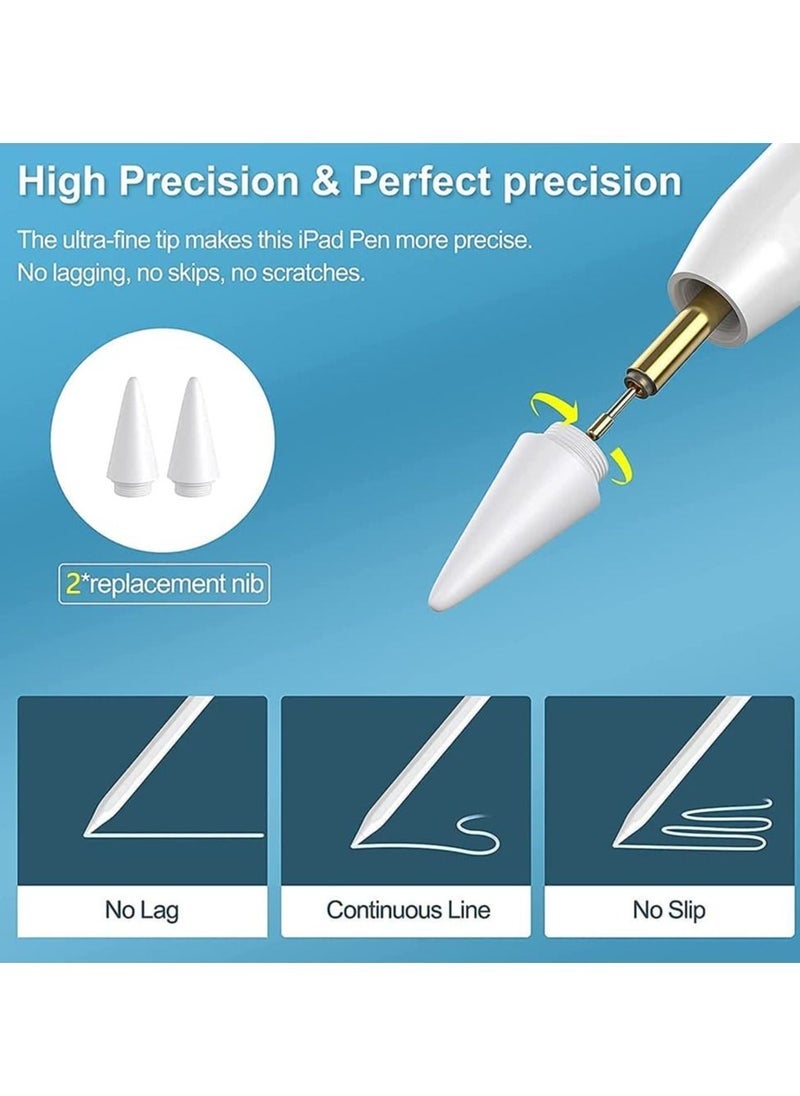 High Precision & Perfect precision

The ultra-fine tip makes this iPad Pen more precise.
No lagging, no skips, no scratches.

2*replacement nib

No Lag

Continuous Line

No Slip